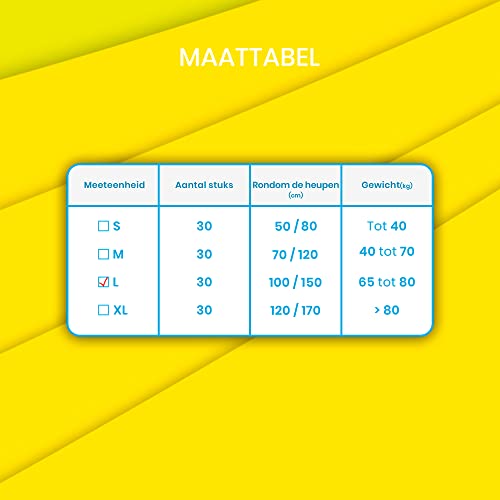 MAATTABEL

| Meeteenheid | Aantal stuks | Rondom de heupen (cm) | Gewicht(kg) |
|---|---|---|---|
| ☐ S | 30 | 50 / 80 | Tot 40 |
| ☐ M | 30 | 70 / 120 | 40 tot 70 |
| ☑ L | 30 | 100 / 150 | 65 tot 80 |
| ☐ XL | 30 | 120 / 170 | > 80 |